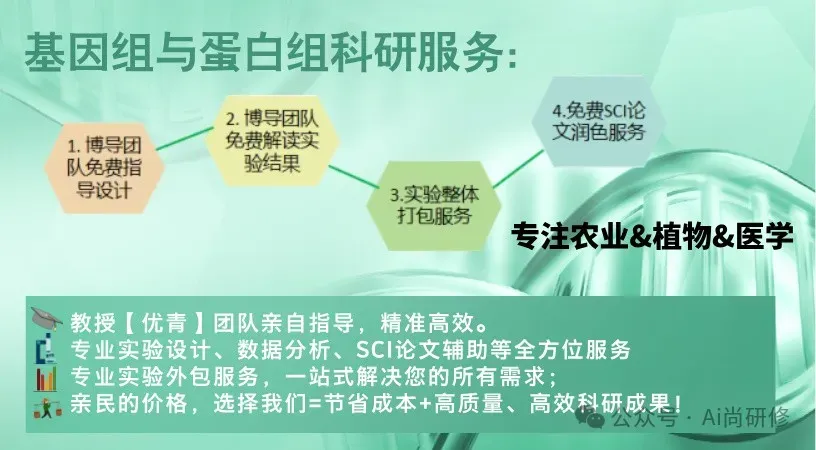 基因组与蛋白组科研服务:

1. 博导团队免费指导设计

2. 博导团队免费解读实验结果

3.实验整体打包服务

4.免费SCI论文润色服务

专注农业&植物&医学

教授【优青】团队亲自指导，精准高效。
专业实验设计、数据分析、SCI论文辅助等全方位服务
专业实验外包服务，一站式解决您的所有需求；
亲民的价格，选择我们=节省成本+高质量、高效科研成果！

公众号 · Ai尚研修